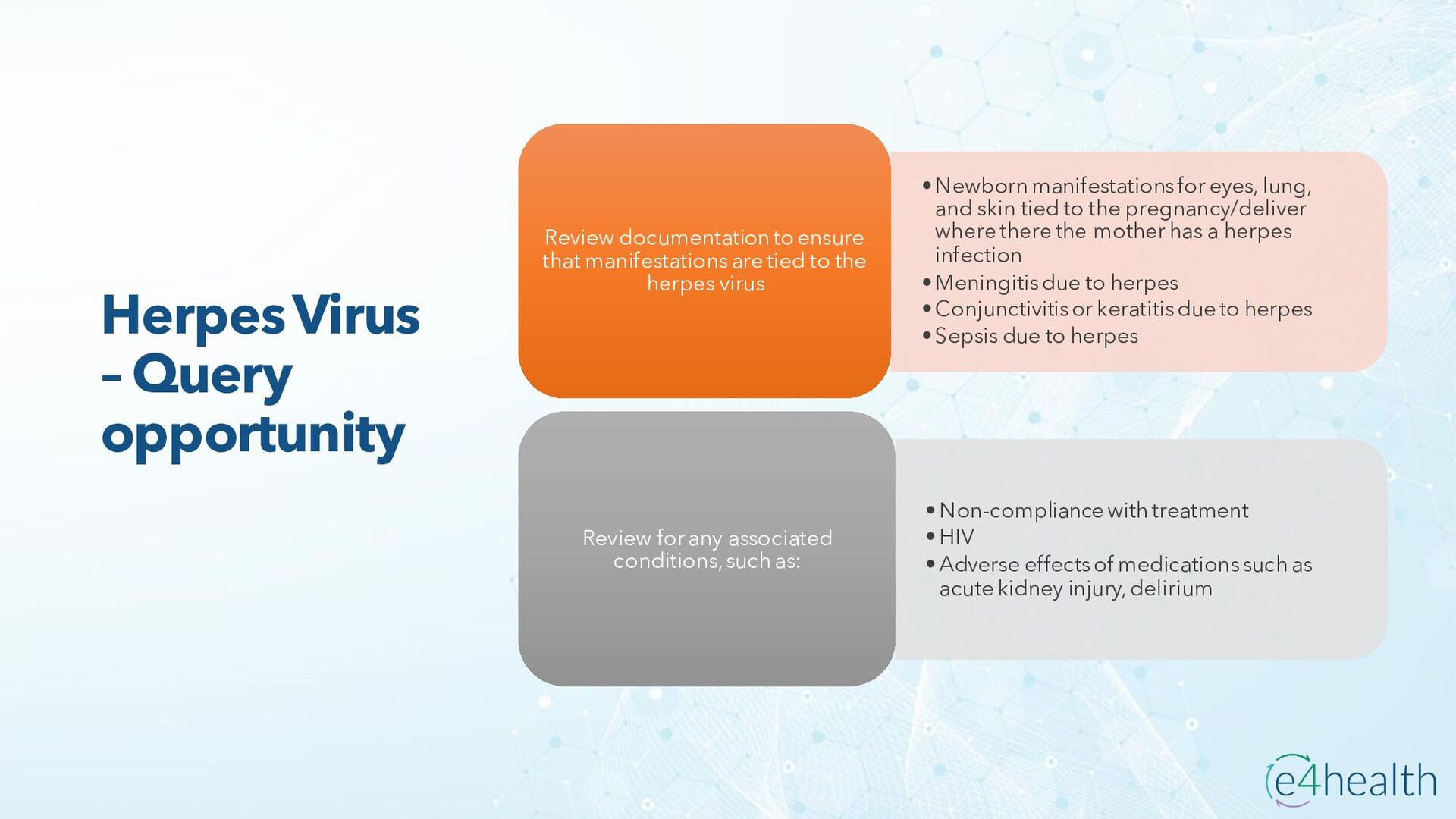 Herpes Virus – Query opportunity

Review documentation to ensure that manifestations are tied to the herpes virus

• Newborn manifestations for eyes, lung, and skin tied to the pregnancy/deliver where there the mother has a herpes infection
• Meningitis due to herpes
• Conjunctivitis or keratitis due to herpes
• Sepsis due to herpes

Review for any associated conditions, such as:

• Non-compliance with treatment
• HIV
• Adverse effects of medications such as acute kidney injury, delirium

e4health